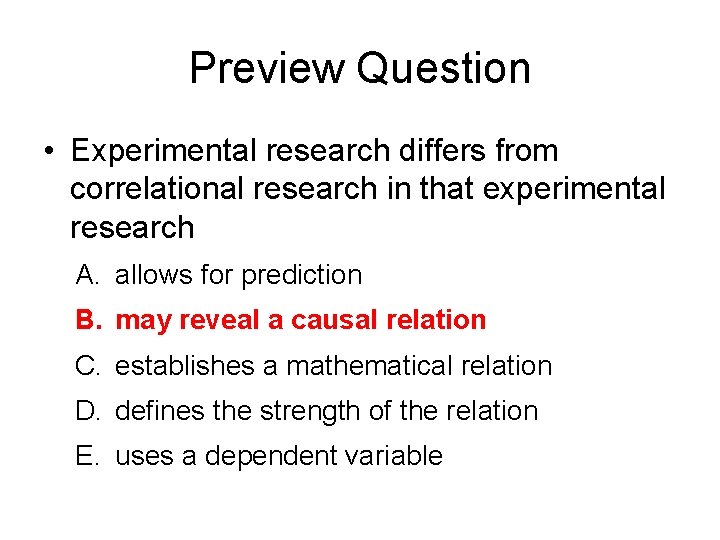 Preview Question

• Experimental research differs from correlational research in that experimental research

A. allows for prediction

B. may reveal a causal relation

C. establishes a mathematical relation

D. defines the strength of the relation

E. uses a dependent variable